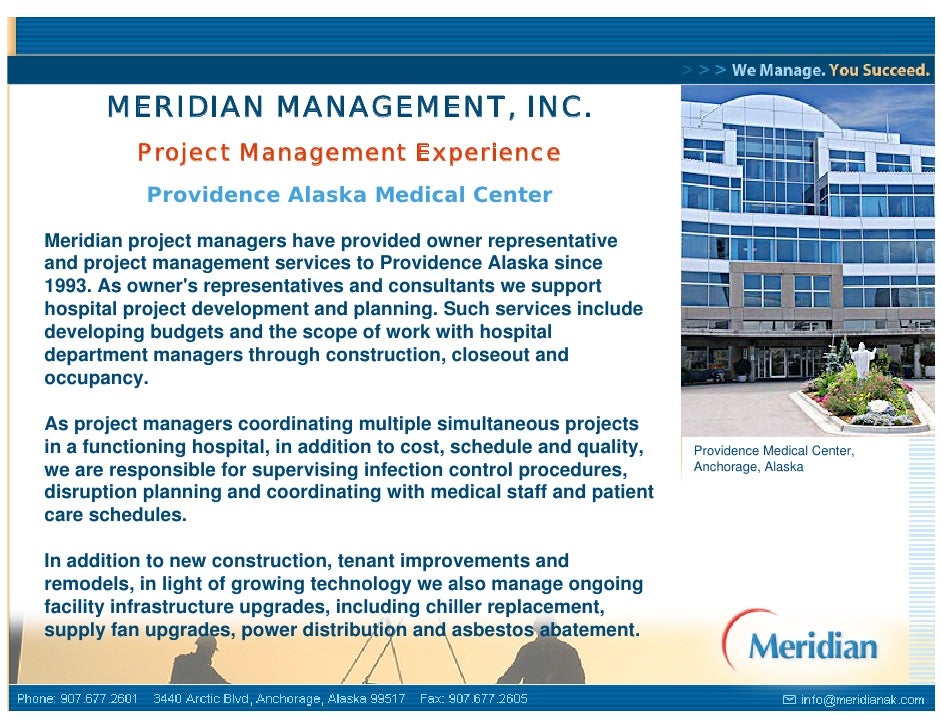 > > > We Manage. You Succeed.

MERIDIAN MANAGEMENT, INC.

Project Management Experience

Providence Alaska Medical Center

Meridian project managers have provided owner representative and project management services to Providence Alaska since 1993. As owner's representatives and consultants we support hospital project development and planning. Such services include developing budgets and the scope of work with hospital department managers through construction, closeout and occupancy.

As project managers coordinating multiple simultaneous projects in a functioning hospital, in addition to cost, schedule and quality, we are responsible for supervising infection control procedures, disruption planning and coordinating with medical staff and patient care schedules.

In addition to new construction, tenant improvements and remodels, in light of growing technology we also manage ongoing facility infrastructure upgrades, including chiller replacement, supply fan upgrades, power distribution and asbestos abatement.

Providence Medical Center, Anchorage, Alaska

Meridian

Phone: 907.677.2601 3440 Arctic Blvd, Anchorage, Alaska 99517 Fax: 907.677.2605

info@meridianak.com